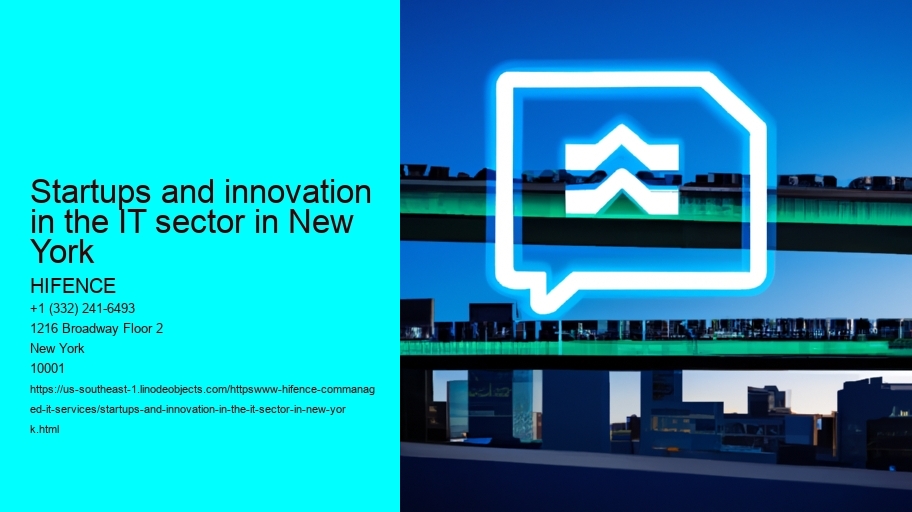 Startups and innovation in the IT sector in New York

HIFENCE
+1 (332) 241-6493
1216 Broadway Floor 2
New York
10001
https://us-southeast-1.linodeobjects.com/httpswww-hifence-commanaged-it-services/startups-and-innovation-in-the-it-sector-in-new-york.html